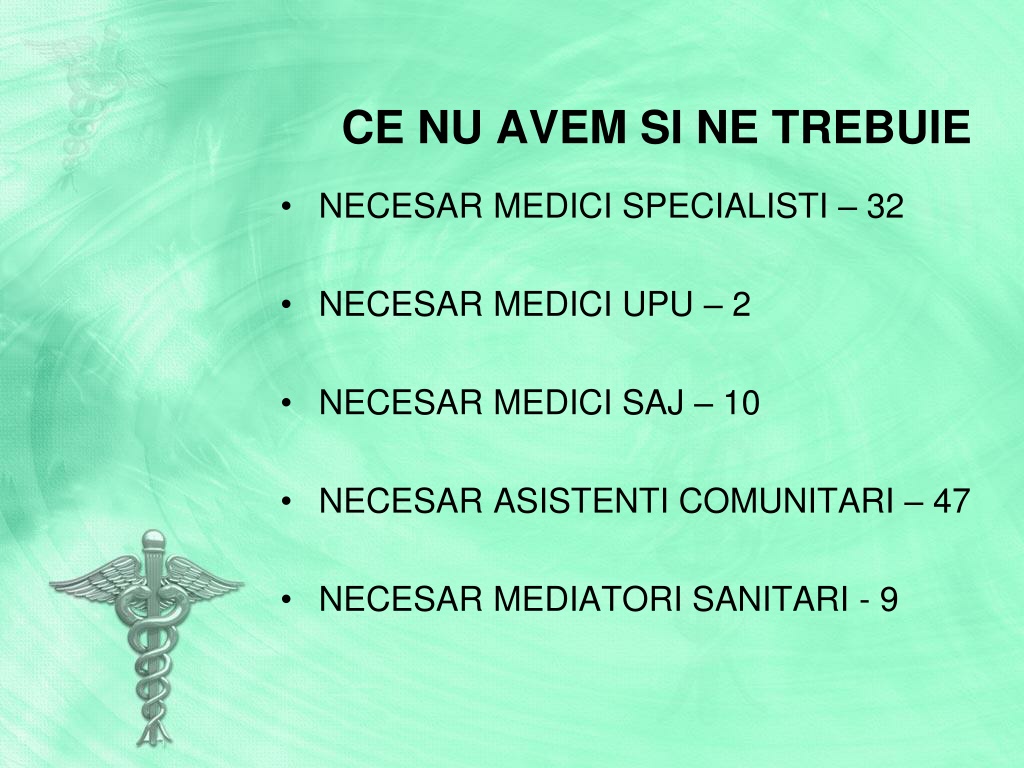 CE NU AVEM SI NE TREBUIE

• NECESAR MEDICI SPECIALISTI – 32

• NECESAR MEDICI UPU – 2

• NECESAR MEDICI SAJ – 10

• NECESAR ASISTENTI COMUNITARI – 47

• NECESAR MEDIATORI SANITARI - 9